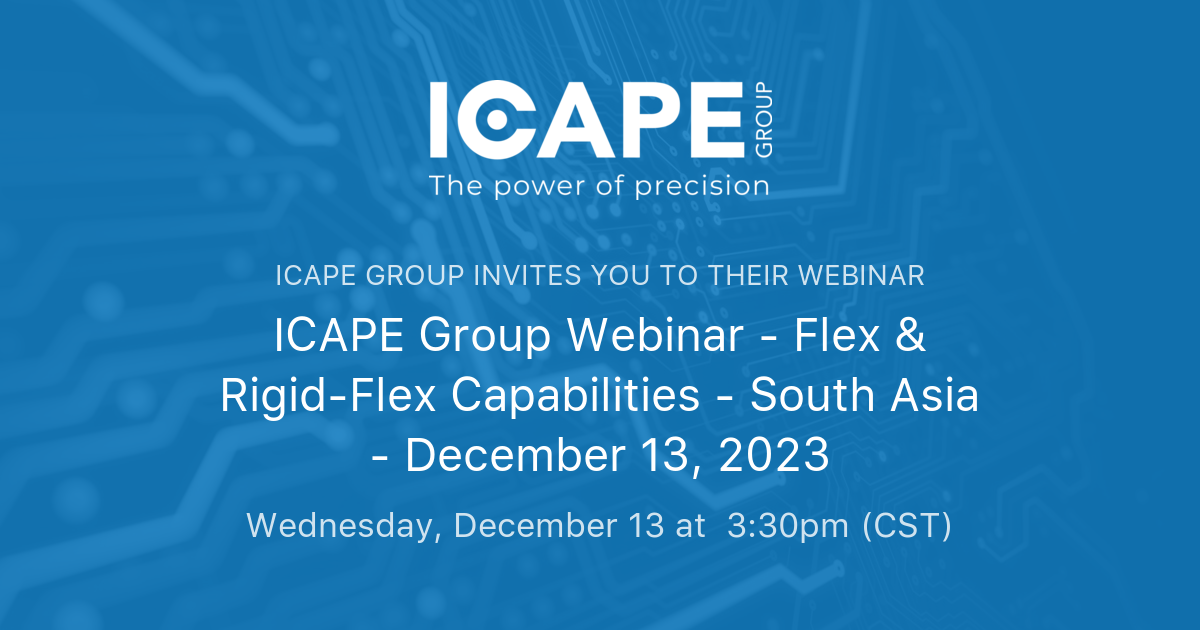 ICAPE GROUP
The power of precision

ICAPE GROUP INVITES YOU TO THEIR WEBINAR

ICAPE Group Webinar - Flex & Rigid-Flex Capabilities - South Asia - December 13, 2023

Wednesday, December 13 at 3:30pm (CST)